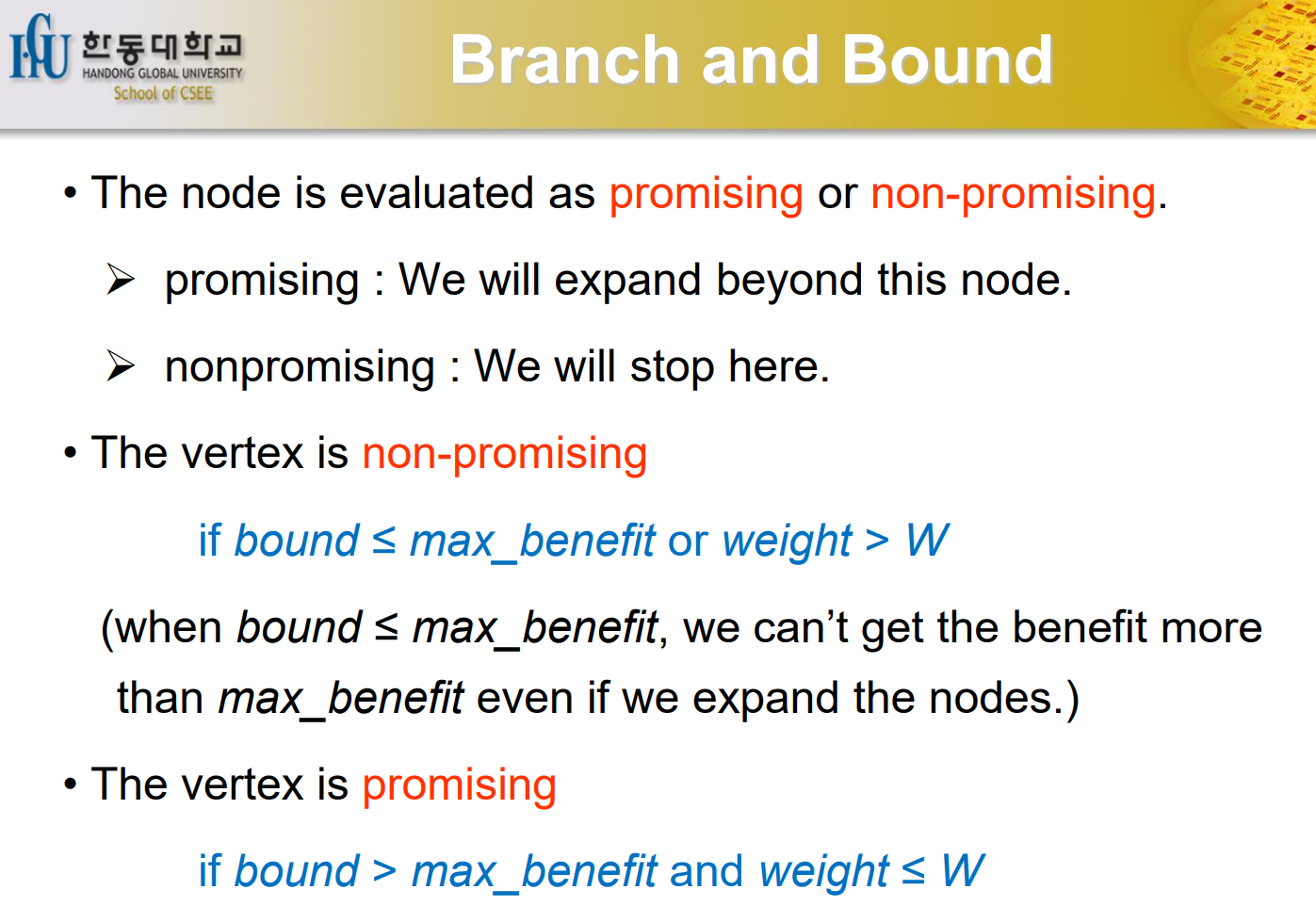 HGU 한동대학교 HANDONG GLOBAL UNIVERSITY School of CSEE

Branch and Bound

• The node is evaluated as promising or non-promising.

➢ promising : We will expand beyond this node.

➢ nonpromising : We will stop here.

• The vertex is non-promising

if bound ≤ max_benefit or weight > W

(when bound ≤ max_benefit, we can't get the benefit more than max_benefit even if we expand the nodes.)

• The vertex is promising

if bound > max_benefit and weight ≤ W